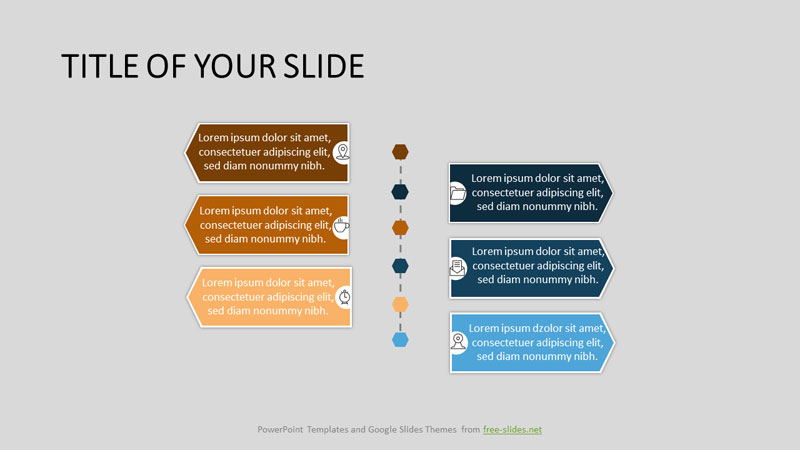 TITLE OF YOUR SLIDE

Lorem ipsum dolor sit amet, consectetuer adipiscing elit, sed diam nonummy nibh.

Lorem ipsum dolor sit amet, consectetuer adipiscing elit, sed diam nonummy nibh.

Lorem ipsum dolor sit amet, consectetuer adipiscing elit, sed diam nonummy nibh.

Lorem ipsum dolor sit amet, consectetuer adipiscing elit, sed diam nonummy nibh.

Lorem ipsum dolor sit amet, consectetuer adipiscing elit, sed diam nonummy nibh.

Lorem ipsum dzolor sit amet, consectetuer adipiscing elit, sed diam nonummy nibh.

PowerPoint Templates and Google Slides Themes from free-slides.net